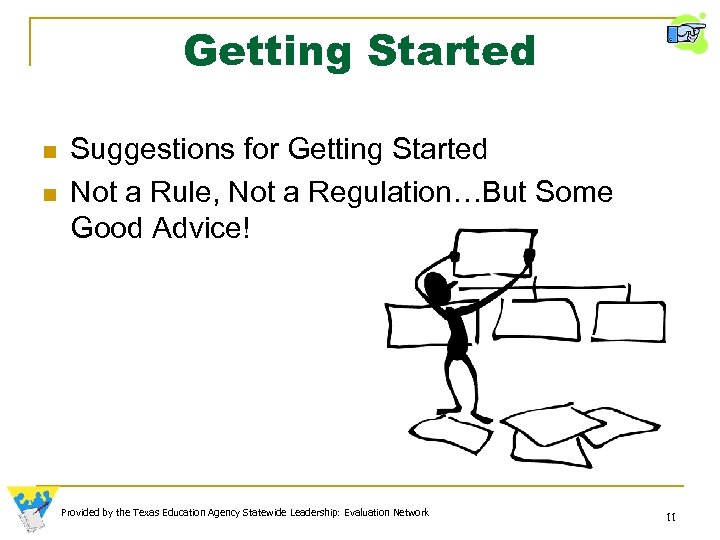 Getting Started

- Suggestions for Getting Started
- Not a Rule, Not a Regulation…But Some Good Advice!

Provided by the Texas Education Agency Statewide Leadership: Evaluation Network

11